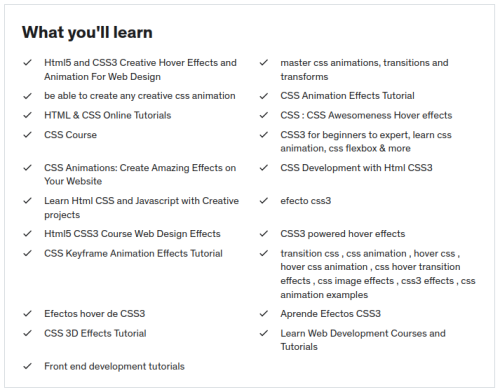 What you'll learn

✓ Html5 and CSS3 Creative Hover Effects and Animation For Web Design
✓ be able to create any creative css animation
✓ HTML & CSS Online Tutorials
✓ CSS Course
✓ CSS Animations: Create Amazing Effects on Your Website
✓ Learn Html CSS and Javascript with Creative projects
✓ Html5 CSS3 Course Web Design Effects
✓ CSS Keyframe Animation Effects Tutorial
✓ Efectos hover de CSS3
✓ CSS 3D Effects Tutorial
✓ Front end development tutorials

✓ master css animations, transitions and transforms
✓ CSS Animation Effects Tutorial
✓ CSS : CSS Awesomeness Hover effects
✓ CSS3 for beginners to expert, learn css animation, css flexbox & more
✓ CSS Development with Html CSS3
✓ efecto css3
✓ CSS3 powered hover effects
✓ transition css , css animation , hover css , hover css animation , css hover transition effects , css image effects , css3 effects , css animation examples
✓ Aprende Efectos CSS3
✓ Learn Web Development Courses and Tutorials